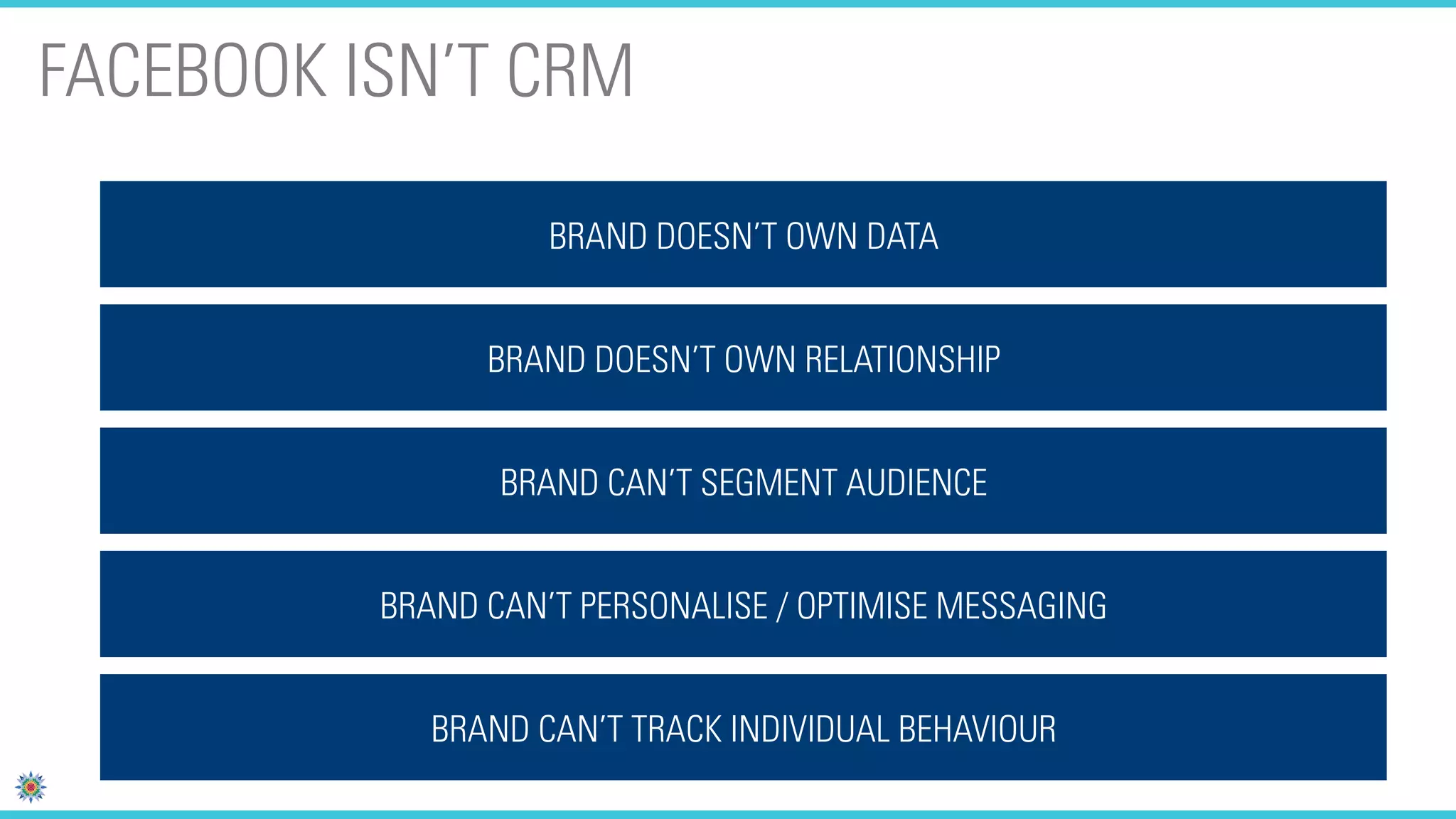 FACEBOOK ISN'T CRM

BRAND DOESN'T OWN DATA

BRAND DOESN'T OWN RELATIONSHIP

BRAND CAN'T SEGMENT AUDIENCE

BRAND CAN'T PERSONALISE / OPTIMISE MESSAGING

BRAND CAN'T TRACK INDIVIDUAL BEHAVIOUR